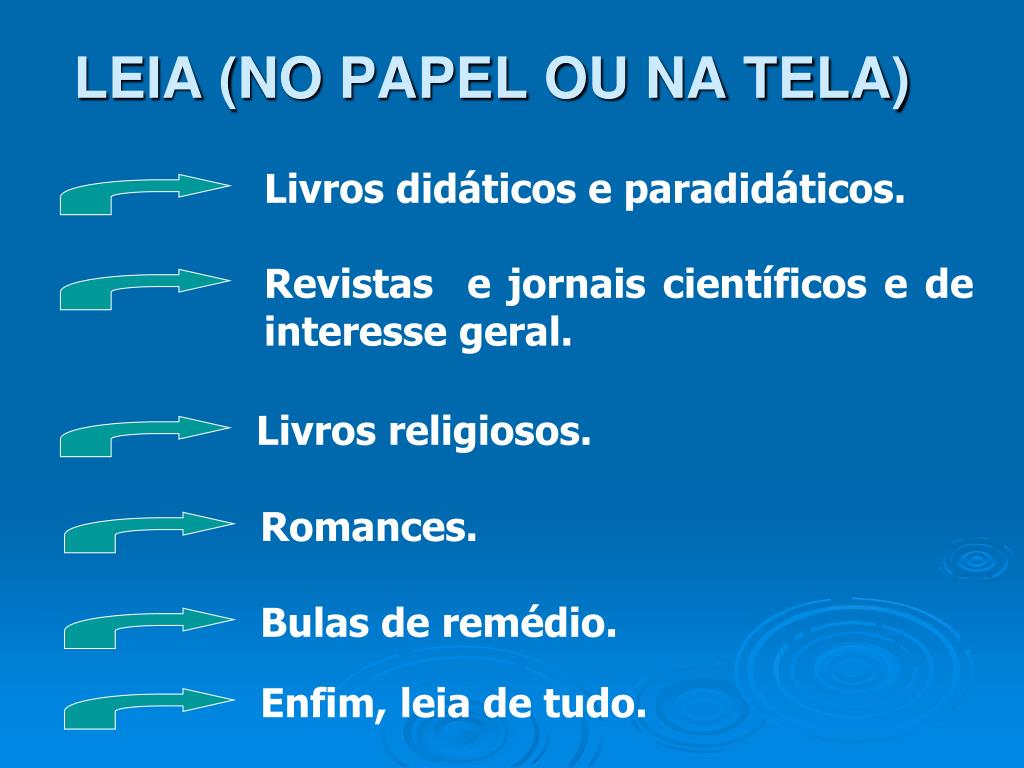 LEIA (NO PAPEL OU NA TELA)

Livros didáticos e paradidáticos.

Revistas e jornais científicos e de interesse geral.

Livros religiosos.

Romances.

Bulas de remédio.

Enfim, leia de tudo.